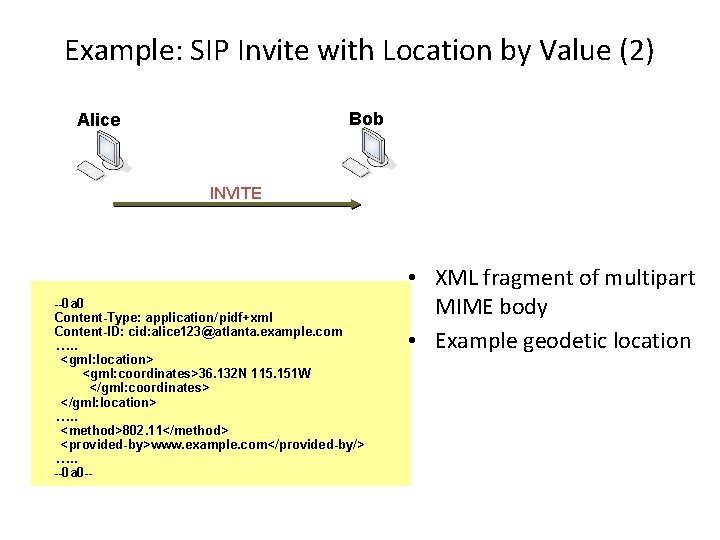 Example: SIP Invite with Location by Value (2)

Alice

Bob

INVITE

--0a0
Content-Type: application/pidf+xml
Content-ID: cid:alice123@atlanta.example.com
…..
<gml:location>
<gml:coordinates>36.132N 115.151W
</gml:coordinates>
</gml:location>
…..
<method>802.11</method>
<provided-by>www.example.com</provided-by/>
…..
--0a0--

• XML fragment of multipart MIME body
• Example geodetic location